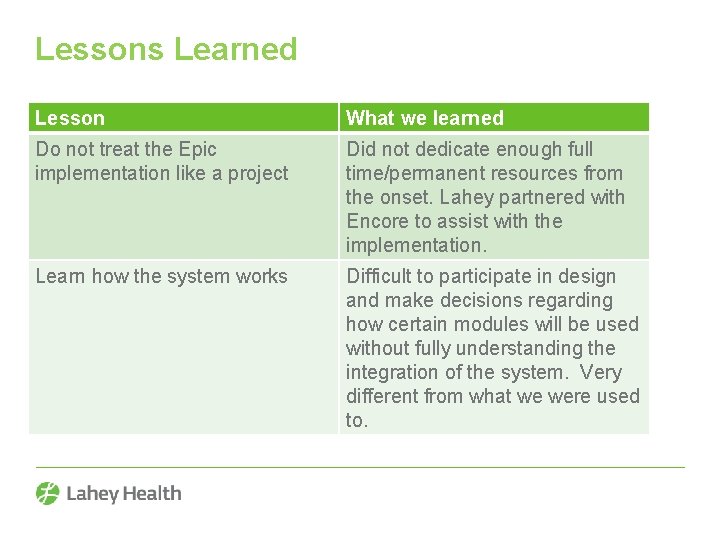 Lessons Learned

| Lesson | What we learned |
|---|---|
| Do not treat the Epic implementation like a project | Did not dedicate enough full time/permanent resources from the onset. Lahey partnered with Encore to assist with the implementation. |
| Learn how the system works | Difficult to participate in design and make decisions regarding how certain modules will be used without fully understanding the integration of the system. Very different from what we were used to. |

Lahey Health